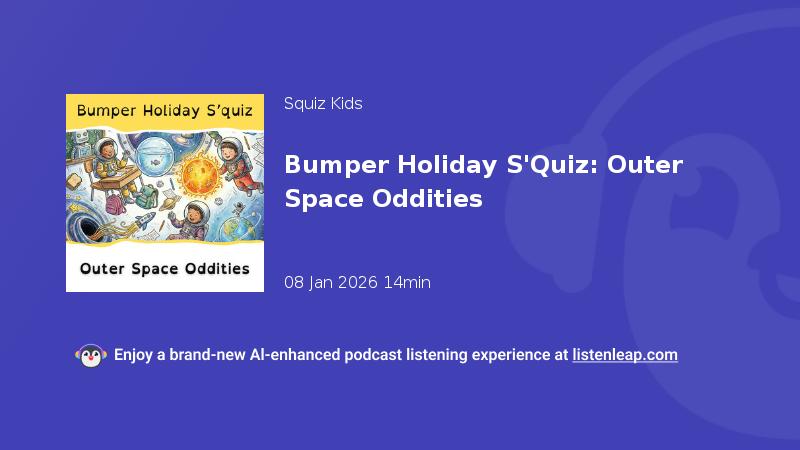 Bumper Holiday S'quiz

Outer Space Oddities

Squiz Kids

Bumper Holiday S'Quiz: Outer Space Oddities

08 Jan 2026 14min

Enjoy a brand-new AI-enhanced podcast listening experience at listenleap.com